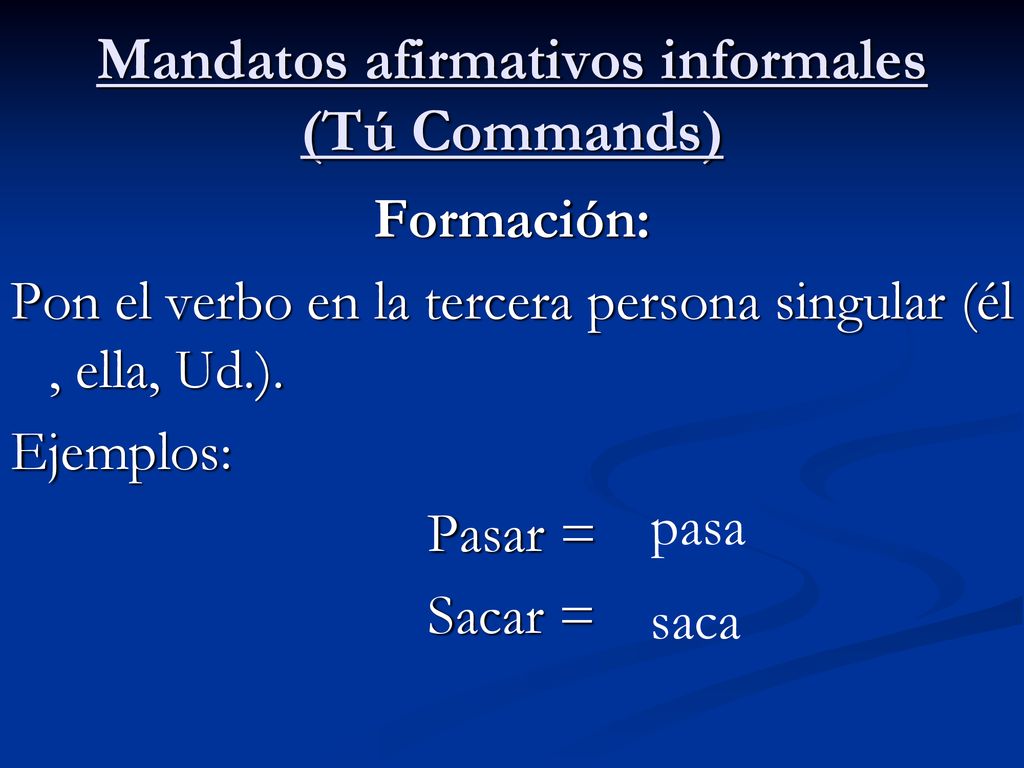 Mandatos afirmativos informales
(Tú Commands)

Formación:

Pon el verbo en la tercera persona singular (él , ella, Ud.).

Ejemplos:

Pasar = pasa

Sacar = saca